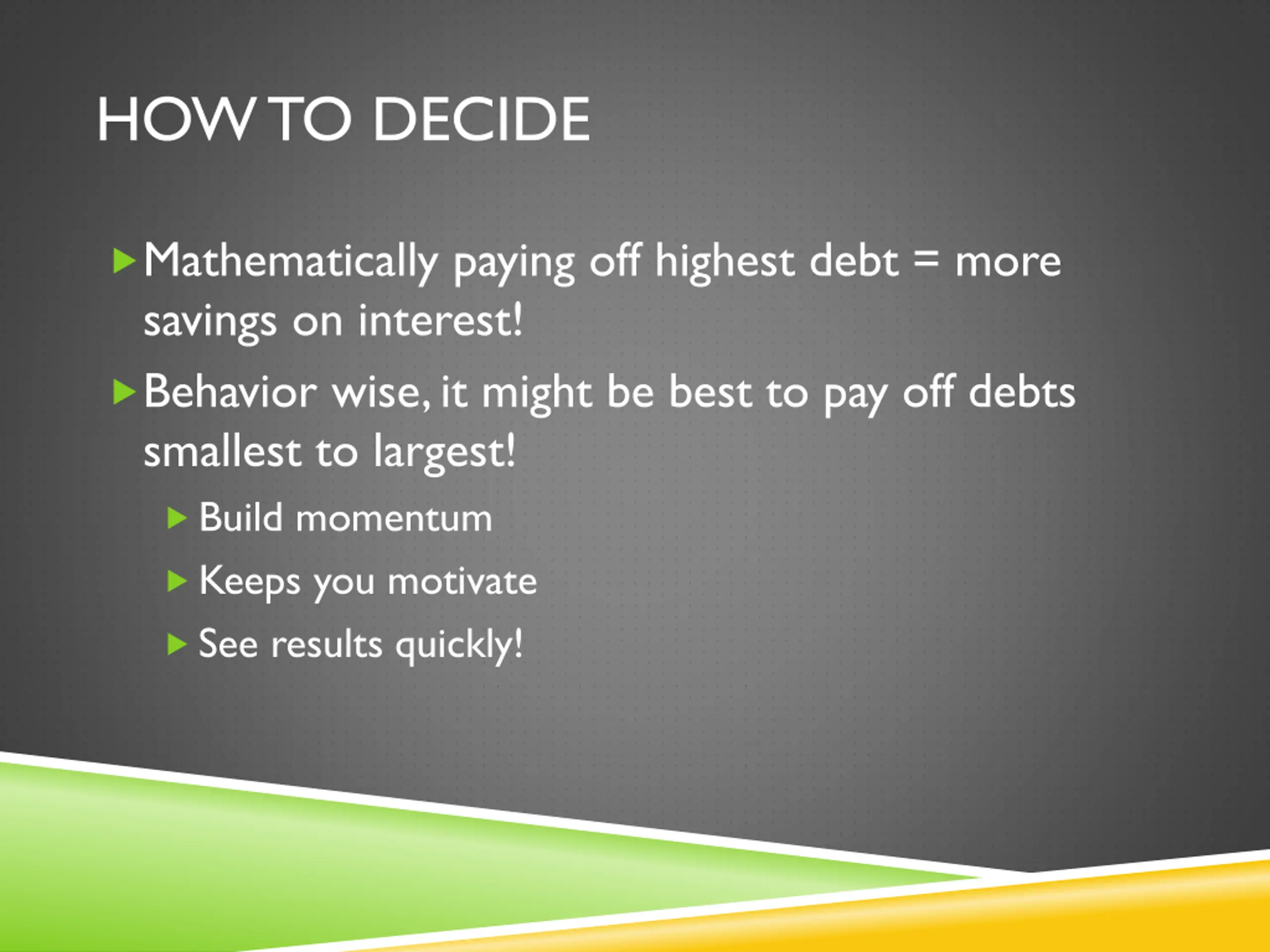 HOW TO DECIDE

Mathematically paying off highest debt = more savings on interest!

Behavior wise, it might be best to pay off debts smallest to largest!

Build momentum

Keeps you motivate

See results quickly!